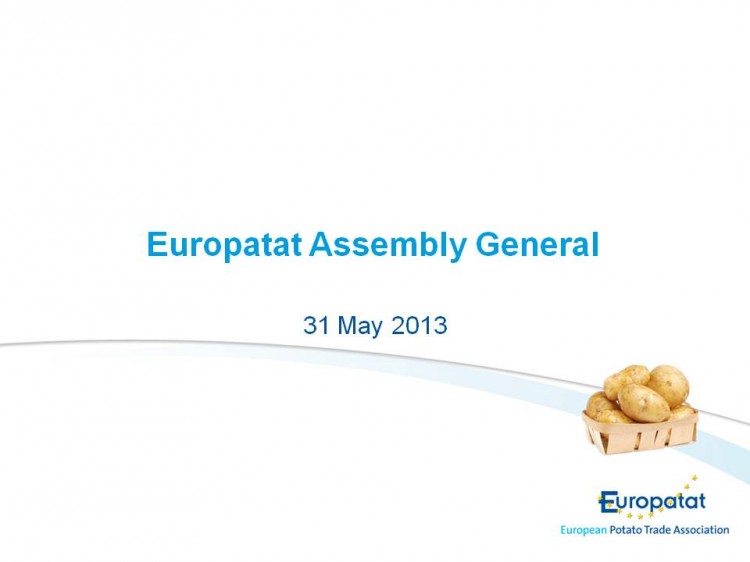 Europatat Assembly General

31 May 2013

Europatat
European Potato Trade Association